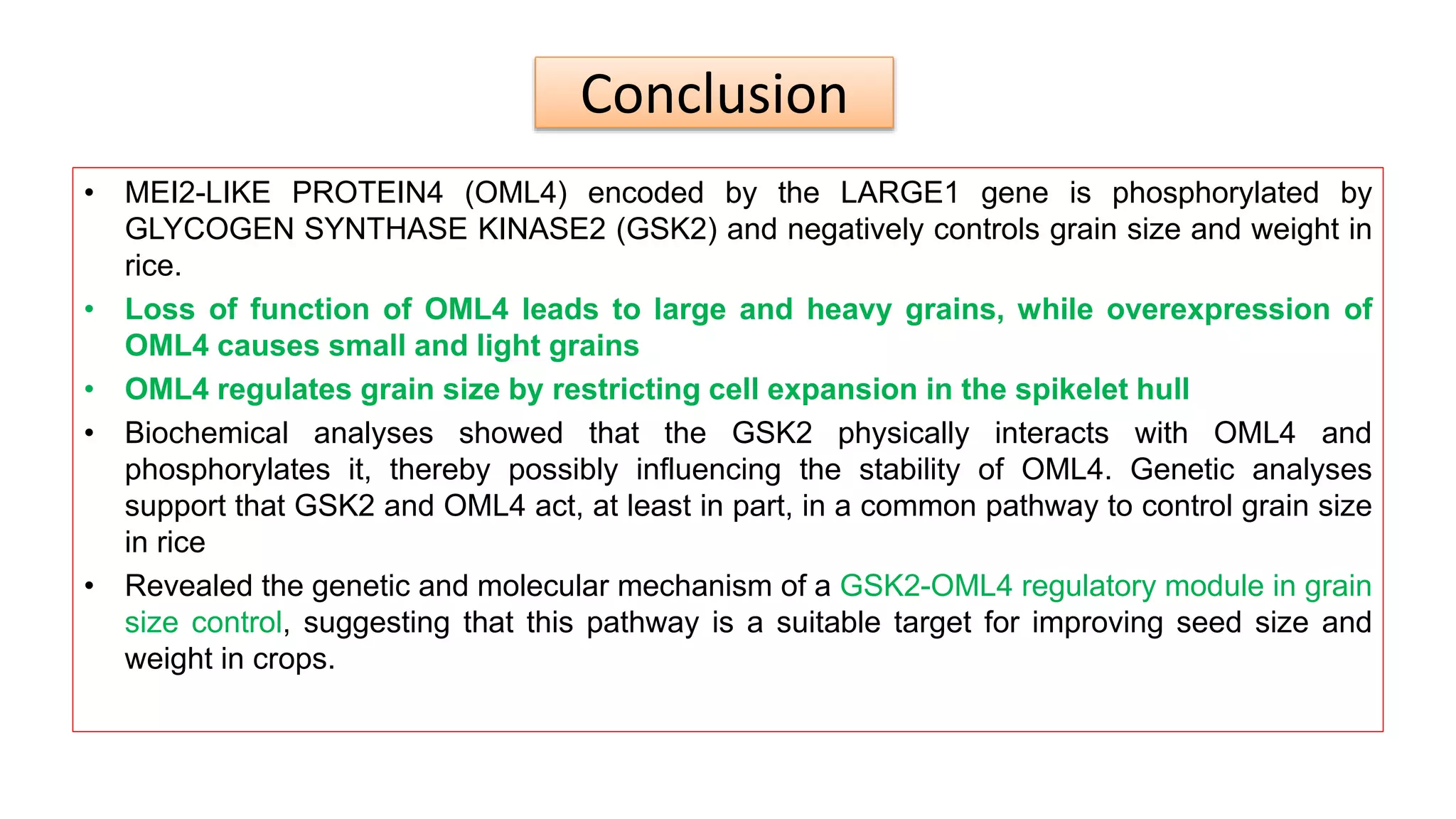 Conclusion

• MEI2-LIKE PROTEIN4 (OML4) encoded by the LARGE1 gene is phosphorylated by GLYCOGEN SYNTHASE KINASE2 (GSK2) and negatively controls grain size and weight in rice.

• Loss of function of OML4 leads to large and heavy grains, while overexpression of OML4 causes small and light grains

• OML4 regulates grain size by restricting cell expansion in the spikelet hull

• Biochemical analyses showed that the GSK2 physically interacts with OML4 and phosphorylates it, thereby possibly influencing the stability of OML4. Genetic analyses support that GSK2 and OML4 act, at least in part, in a common pathway to control grain size in rice

• Revealed the genetic and molecular mechanism of a GSK2-OML4 regulatory module in grain size control, suggesting that this pathway is a suitable target for improving seed size and weight in crops.